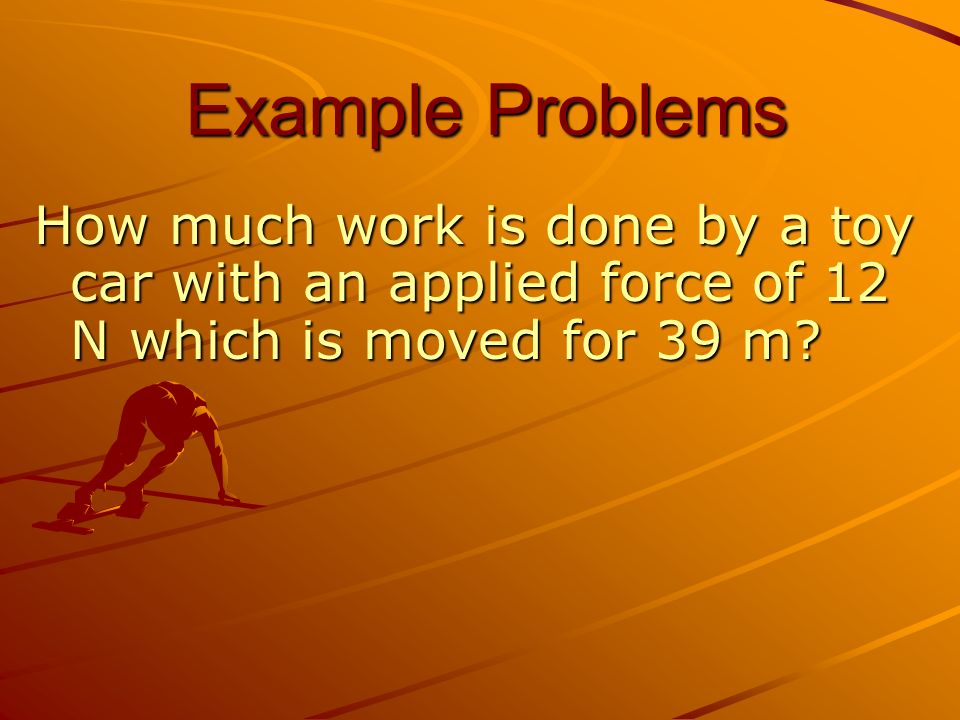 Example Problems

How much work is done by a toy car with an applied force of 12 N which is moved for 39 m?